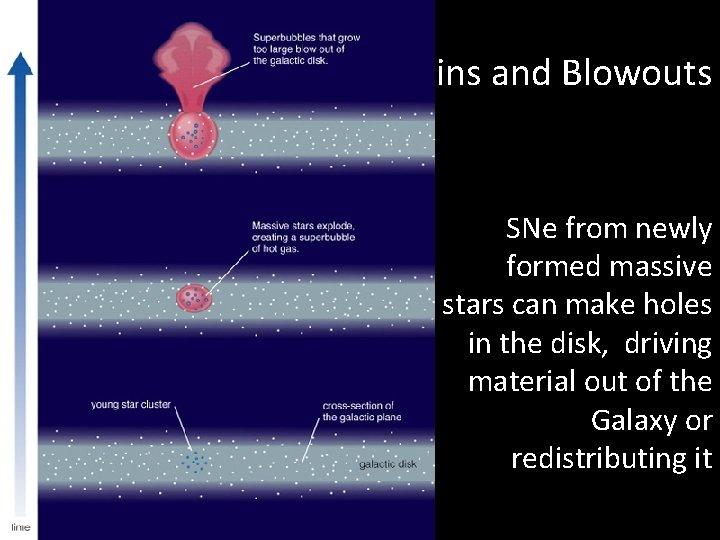 ins and Blowouts

Superbubbles that grow too large blow out of the galactic disk.

Massive stars explode, creating a superbubble of hot gas.

young star cluster

cross-section of the galactic plane

galactic disk

time

SNe from newly formed massive stars can make holes in the disk, driving material out of the Galaxy or redistributing it